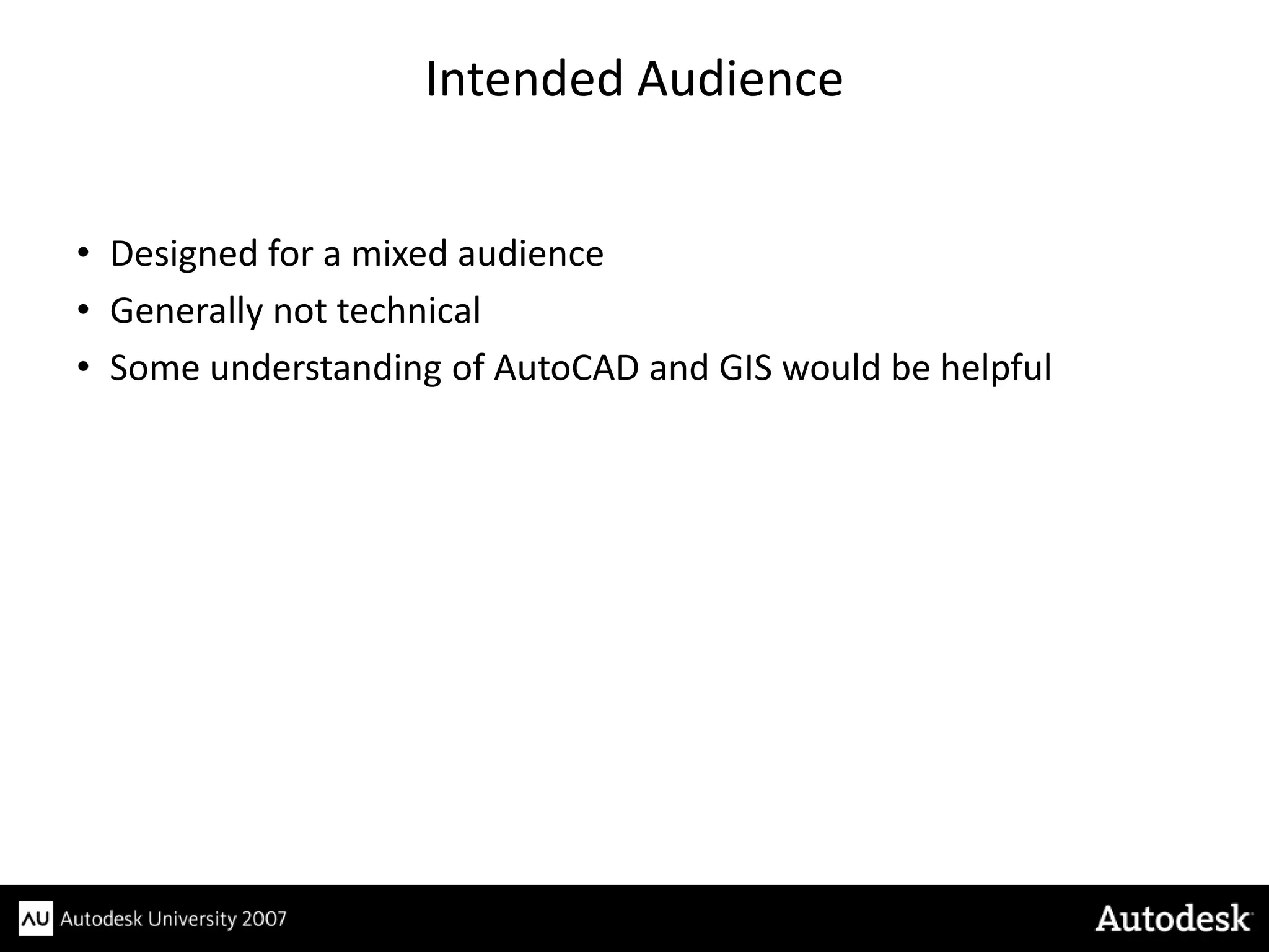 Intended Audience

• Designed for a mixed audience
• Generally not technical
• Some understanding of AutoCAD and GIS would be helpful

AU Autodesk University 2007

Autodesk